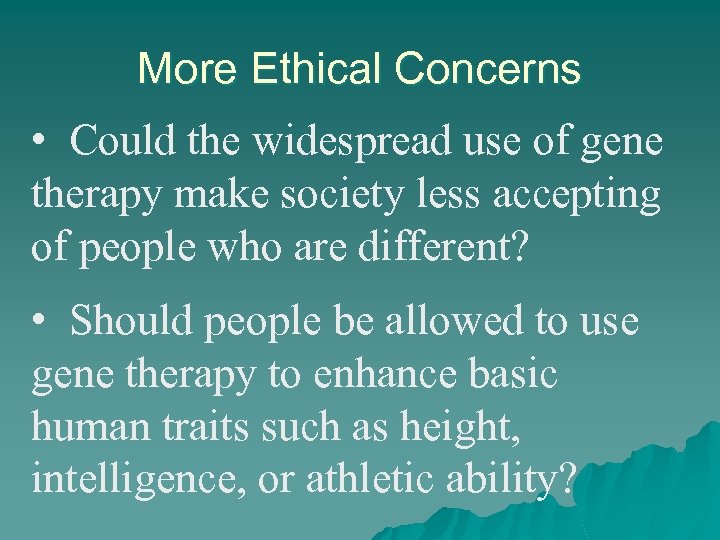 More Ethical Concerns

• Could the widespread use of gene therapy make society less accepting of people who are different?

• Should people be allowed to use gene therapy to enhance basic human traits such as height, intelligence, or athletic ability?